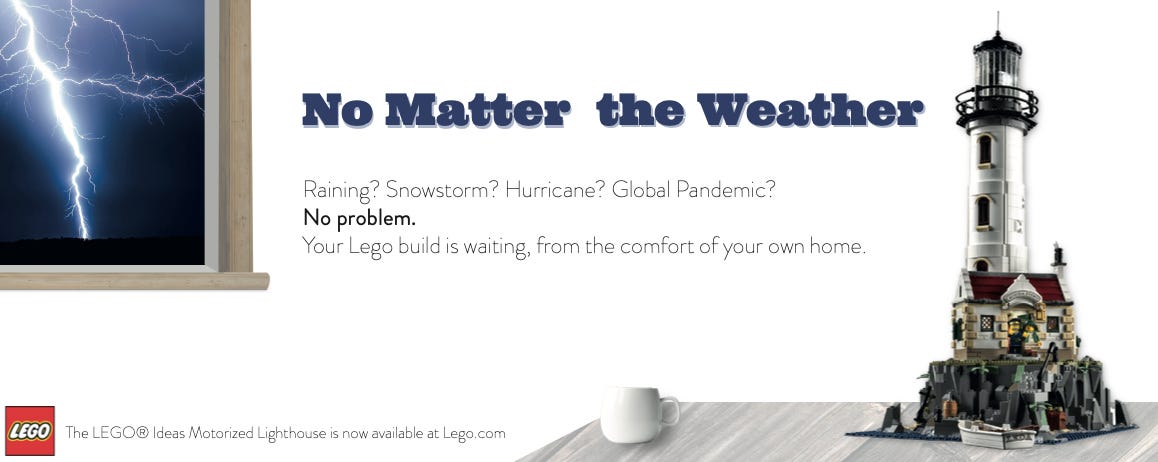 No Matter the Weather

Raining? Snowstorm? Hurricane? Global Pandemic?
No problem.
Your Lego build is waiting, from the comfort of your own home.

LEGO

The LEGO® Ideas Motorized Lighthouse is now available at Lego.com